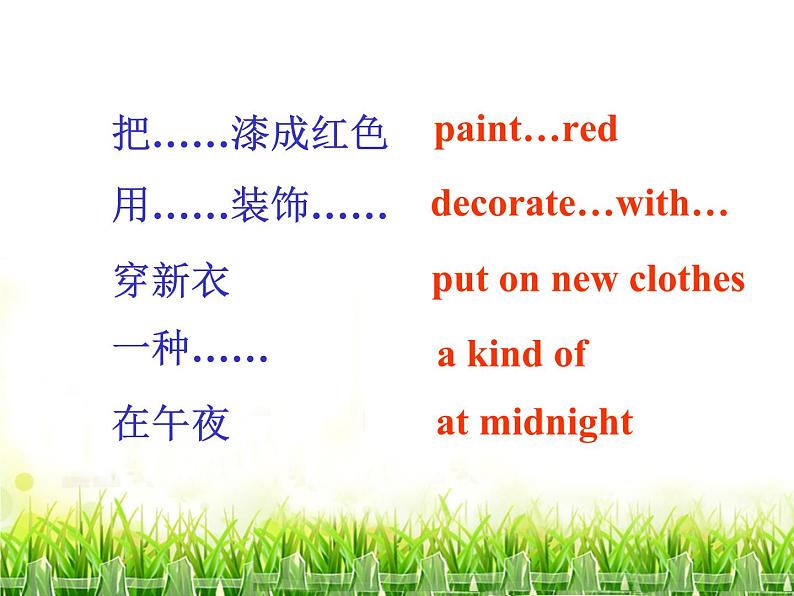 把……漆成红色 paint…red

用……装饰…… decorate…with…

穿新衣 put on new clothes

一种…… a kind of

在午夜 at midnight